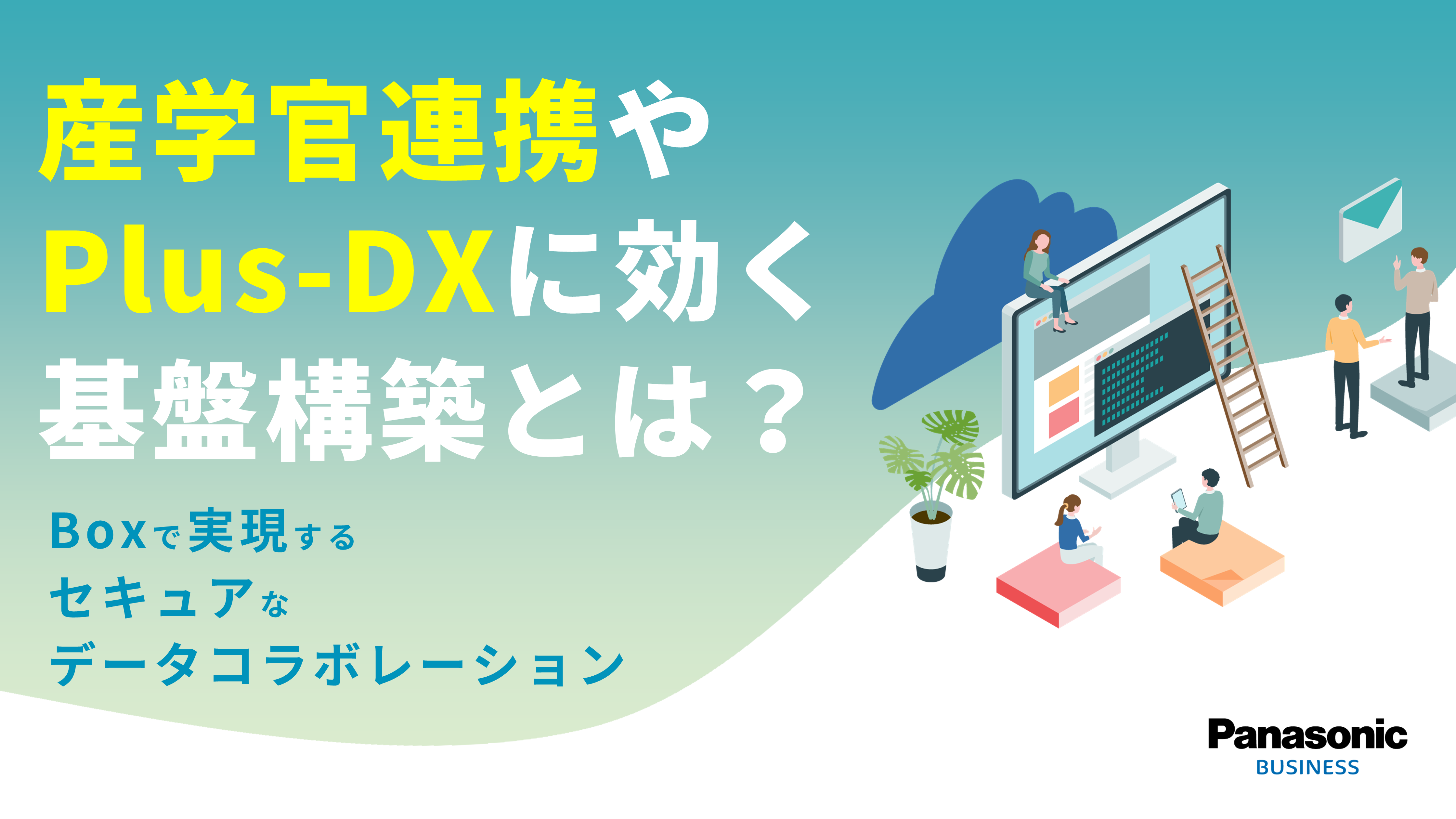 産学官連携や
Plus-DXに効く
基盤構築とは？

Boxで実現する
セキュアな
データコラボレーション

Panasonic
BUSINESS